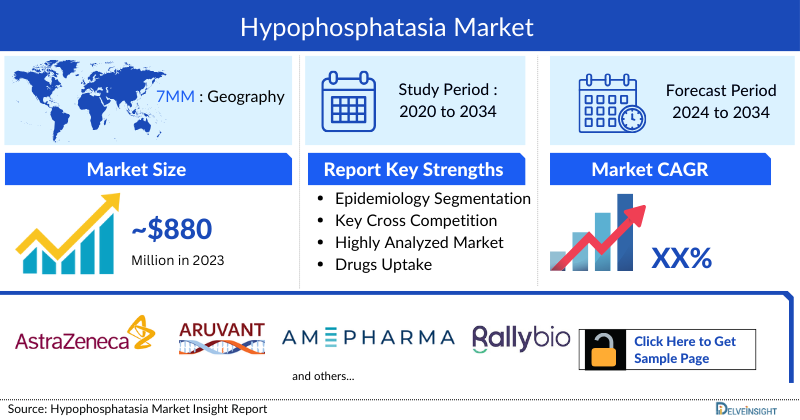 Hypophosphatasia Market

7MM : Geography

Study Period : 2020 to 2034

Forecast Period 2024 to 2034

Market Size

~$880
Million in 2023

Report Key Strengths

• Epidemiology Segmentation
• Key Cross Competition
• Highly Analyzed Market
• Drugs Uptake

Market CAGR

XX%

AstraZeneca

ARUVANT

AMEPHARMA

Rallybio

Click Here to Get Sample Page

and others...

Source: Hypophosphatasia Market Insight Report

DELVEINSIGHT